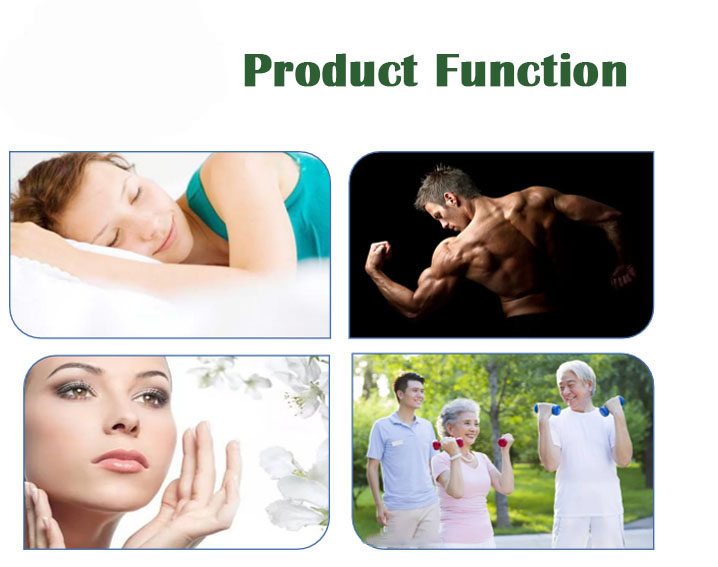 Product Function